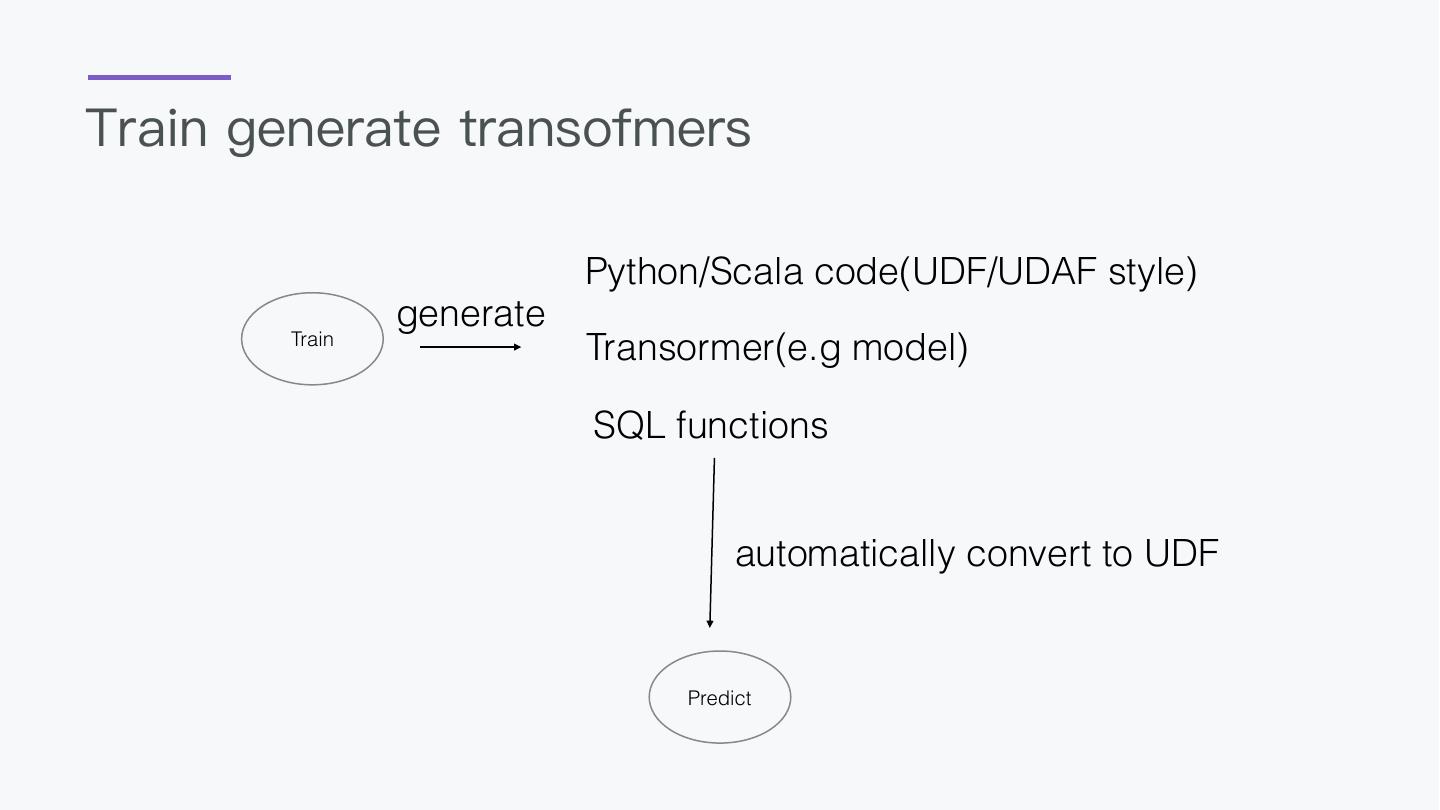 Train generate transofmers

Train

generate

Python/Scala code(UDF/UDAF style)

Transormer(e.g model)

SQL functions

automatically convert to UDF

Predict